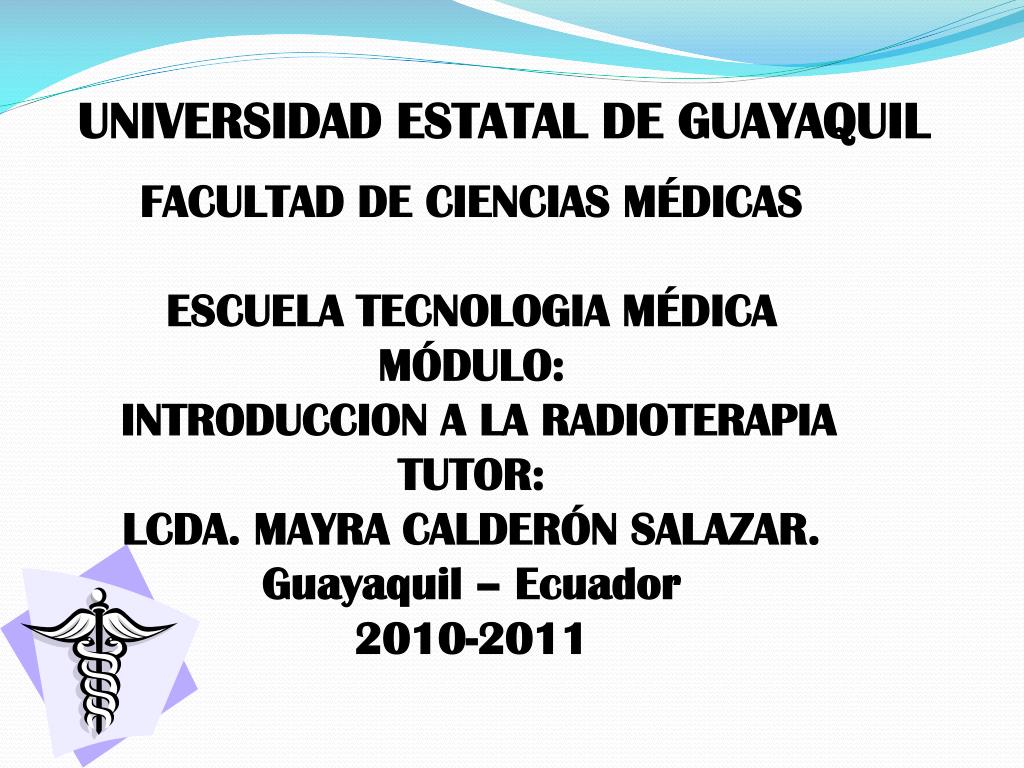 UNIVERSIDAD ESTATAL DE GUAYAQUIL

FACULTAD DE CIENCIAS MÉDICAS

ESCUELA TECNOLOGIA MÉDICA
MÓDULO:
INTRODUCCION A LA RADIOTERAPIA
TUTOR:
LCDA. MAYRA CALDERÓN SALAZAR.
Guayaquil – Ecuador
2010-2011